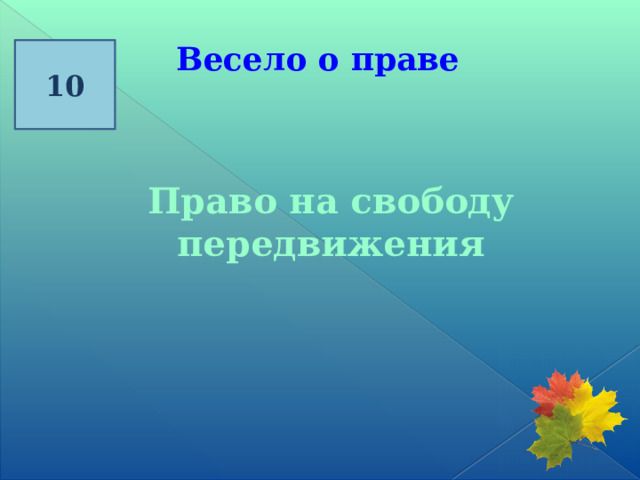 10

Весело о праве

Право на свободу передвижения